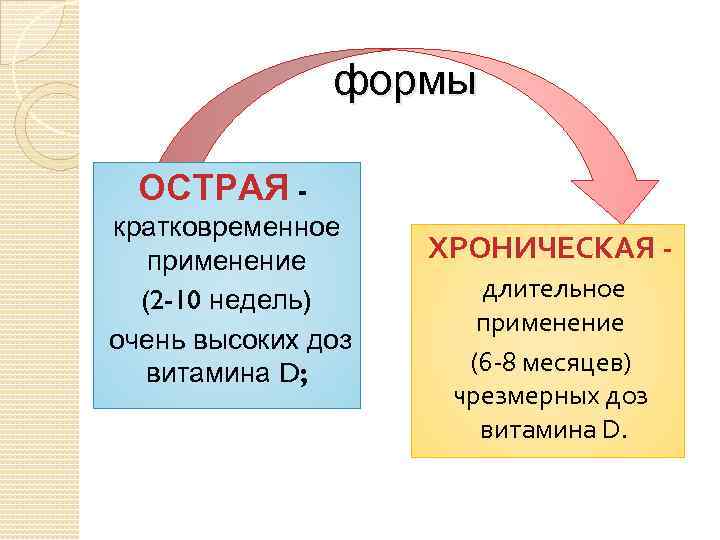 формы

ОСТРАЯ - кратковременное применение (2-10 недель) очень высоких доз витамина D;

ХРОНИЧЕСКАЯ - длительное применение (6-8 месяцев) чрезмерных доз витамина D.